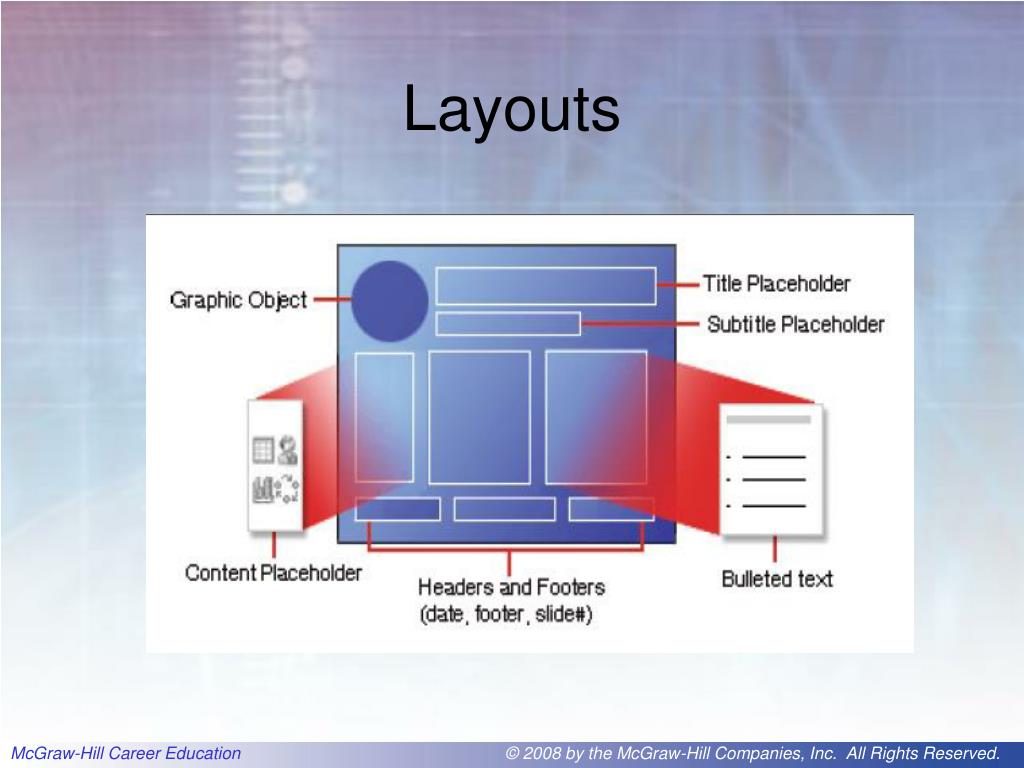 Layouts

Graphic Object

Title Placeholder

Subtitle Placeholder

Content Placeholder

Headers and Footers (date, footer, slide#)

Bulleted text

McGraw-Hill Career Education

© 2008 by the McGraw-Hill Companies, Inc. All Rights Reserved.